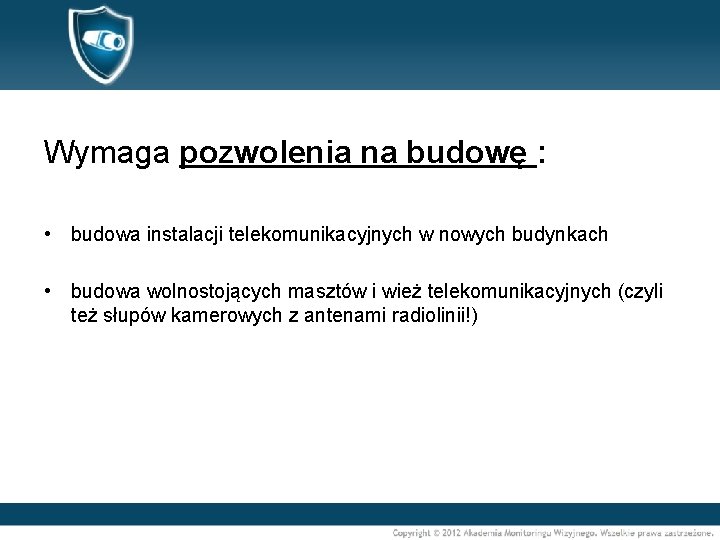 Wymaga pozwolenia na budowę :

• budowa instalacji telekomunikacyjnych w nowych budynkach

• budowa wolnostojących masztów i wież telekomunikacyjnych (czyli też słupów kamerowych z antenami radiolinii!)

Copyright © 2012 Akademia Monitoringu Wizyjnego. Wszelkie prawa zastrzeżone.